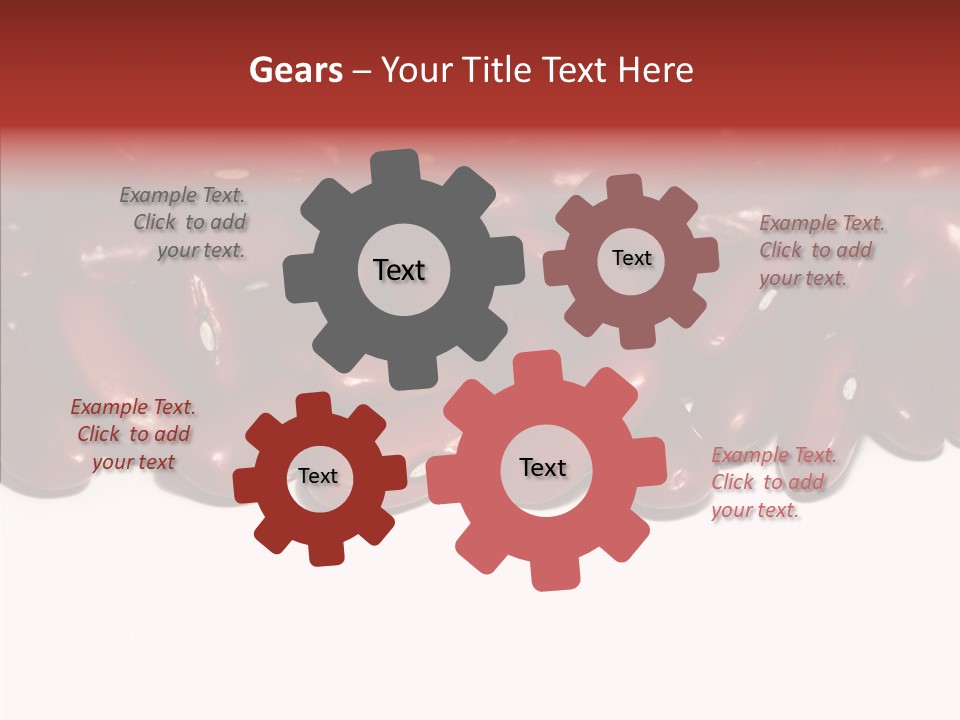 Gears – Your Title Text Here

Example Text. Click to add your text.

Text

Text

Example Text. Click to add your text.

Example Text. Click to add your text

Text

Text

Example Text. Click to add your text.